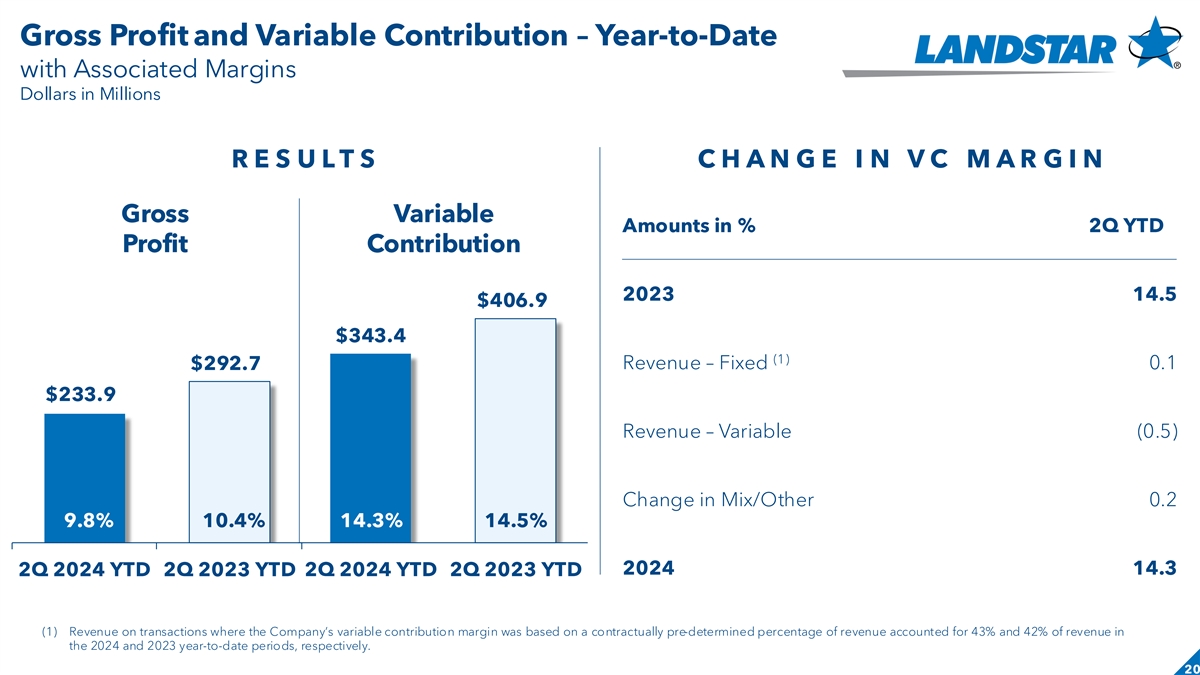 Gross Profit and Variable Contribution – Year-to-Date
with Associated Margins
Dollars in Millions

LANDSTAR ®

RESULTS

Gross Profit

Variable Contribution

$233.9
$292.7
$343.4
$406.9

9.8%
10.4%
14.3%
14.5%

2Q 2024 YTD
2Q 2023 YTD
2Q 2024 YTD
2Q 2023 YTD

CHANGE IN VC MARGIN

| Amounts in % | 2Q YTD |
|---|---|
| 2023 | 14.5 |
| Revenue – Fixed $^{(1)}$ | 0.1 |
| Revenue – Variable | (0.5) |
| Change in Mix/Other | 0.2 |
| 2024 | 14.3 |

(1) Revenue on transactions where the Company's variable contribution margin was based on a contractually pre-determined percentage of revenue accounted for 43% and 42% of revenue in the 2024 and 2023 year-to-date periods, respectively.

20